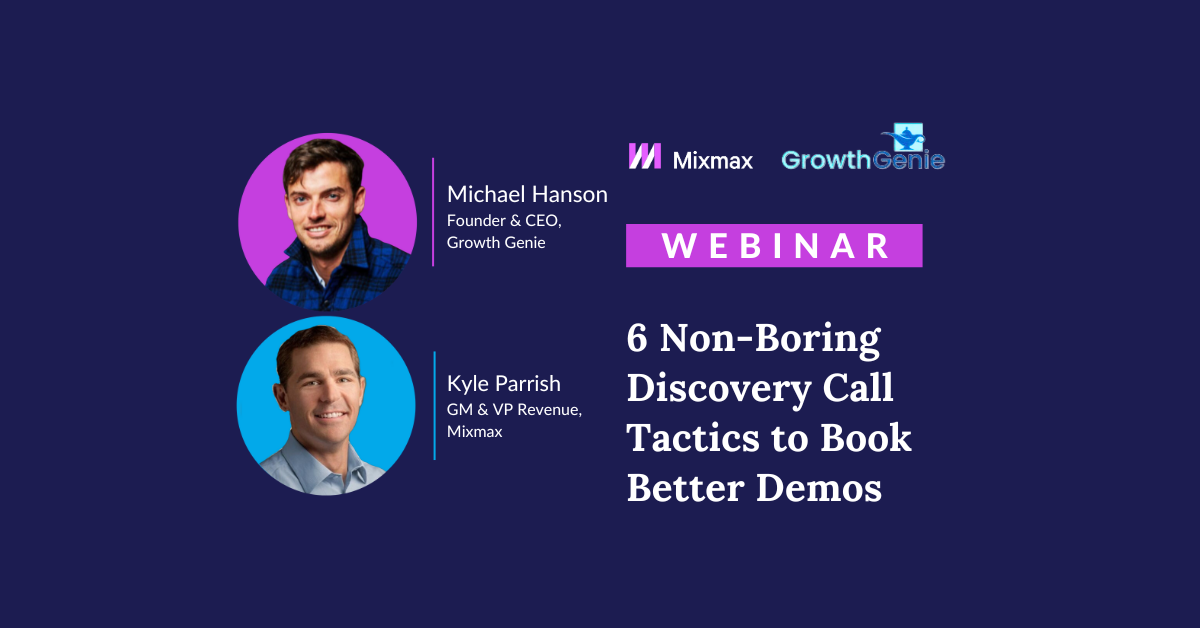 Michael Hanson
Founder & CEO, Growth Genie

Kyle Parrish
GM & VP Revenue, Mixmax

Mixmax GrowthGenie

WEBINAR

6 Non-Boring Discovery Call Tactics to Book Better Demos